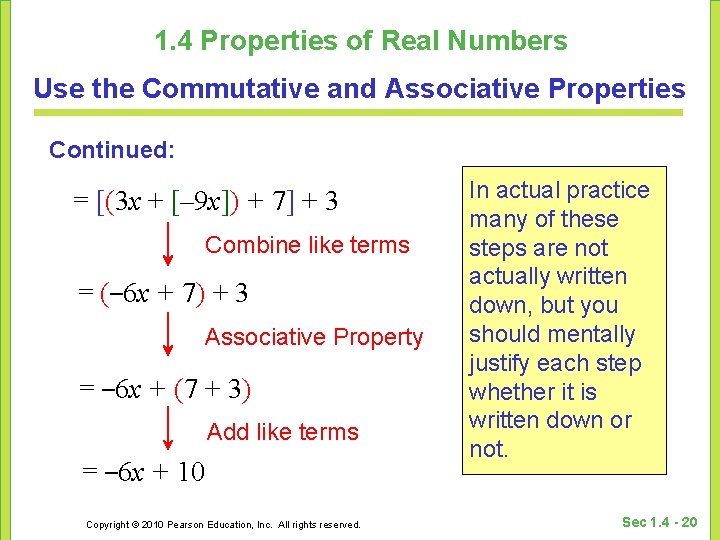 1.4 Properties of Real Numbers

Use the Commutative and Associative Properties

Continued:

$= [(3x + [-9x]) + 7] + 3$

Combine like terms

$= (-6x + 7) + 3$

Associative Property

$= -6x + (7 + 3)$

Add like terms

$= -6x + 10$

In actual practice many of these steps are not actually written down, but you should mentally justify each step whether it is written down or not.

Copyright © 2010 Pearson Education, Inc. All rights reserved.

Sec 1.4 - 20